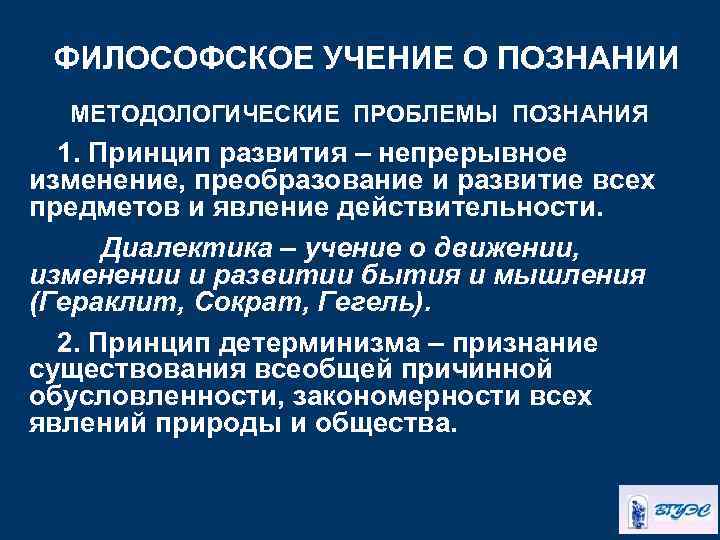 ФИЛОСОФСКОЕ УЧЕНИЕ О ПОЗНАНИИ

МЕТОДОЛОГИЧЕСКИЕ ПРОБЛЕМЫ ПОЗНАНИЯ

1. Принцип развития – непрерывное изменение, преобразование и развитие всех предметов и явление действительности.

Диалектика – учение о движении, изменении и развитии бытия и мышления (Гераклит, Сократ, Гегель).

2. Принцип детерминизма – признание существования всеобщей причинной обусловленности, закономерности всех явлений природы и общества.

ВГУЭС